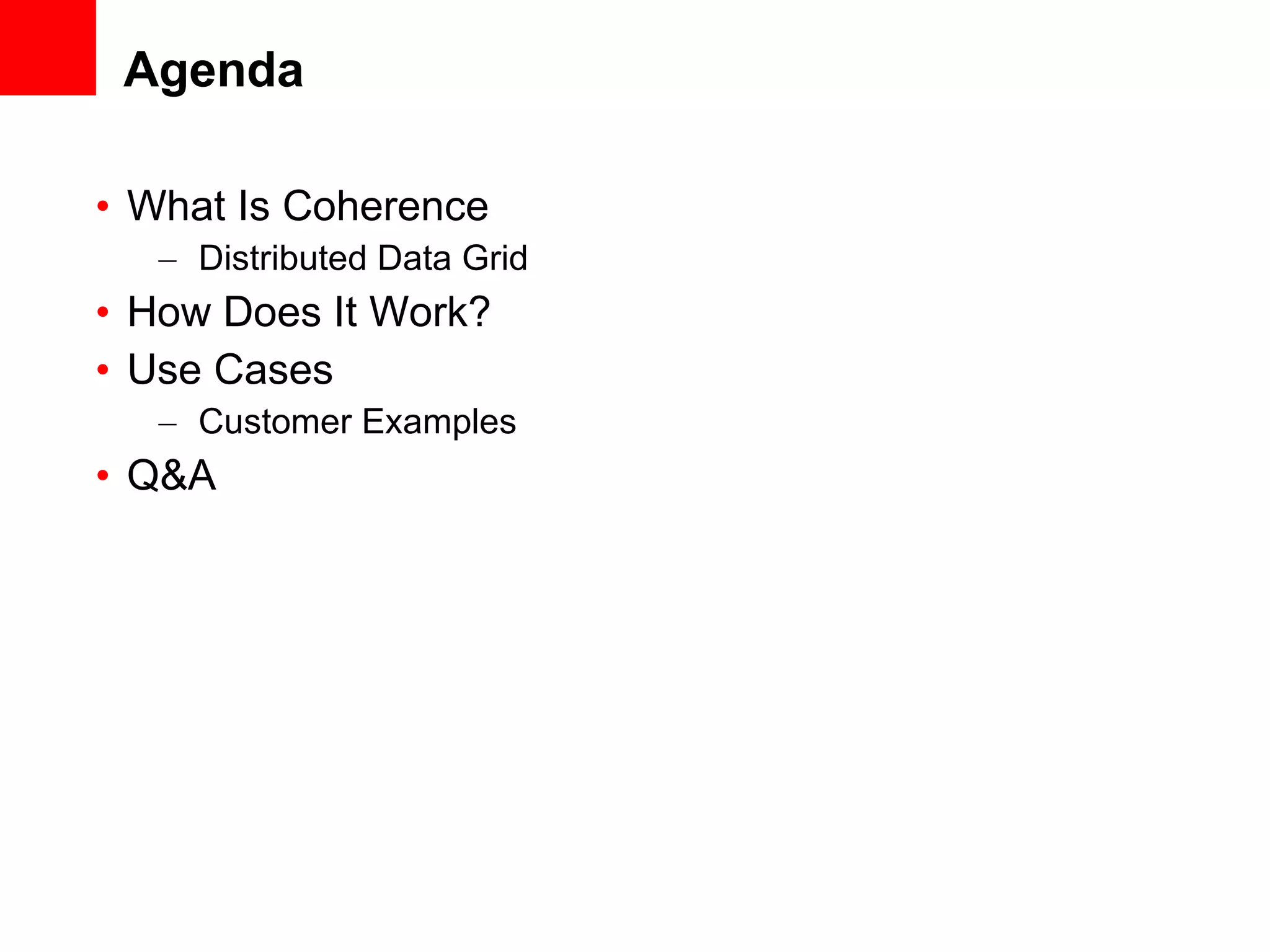 Agenda

• What Is Coherence
  – Distributed Data Grid
• How Does It Work?
• Use Cases
  – Customer Examples
• Q&A